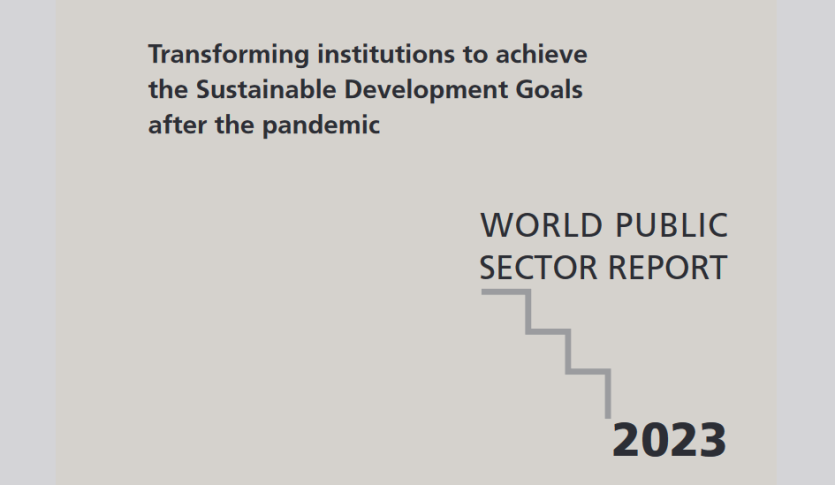 Transforming institutions to achieve the Sustainable Development Goals after the pandemic

WORLD PUBLIC SECTOR REPORT

2023